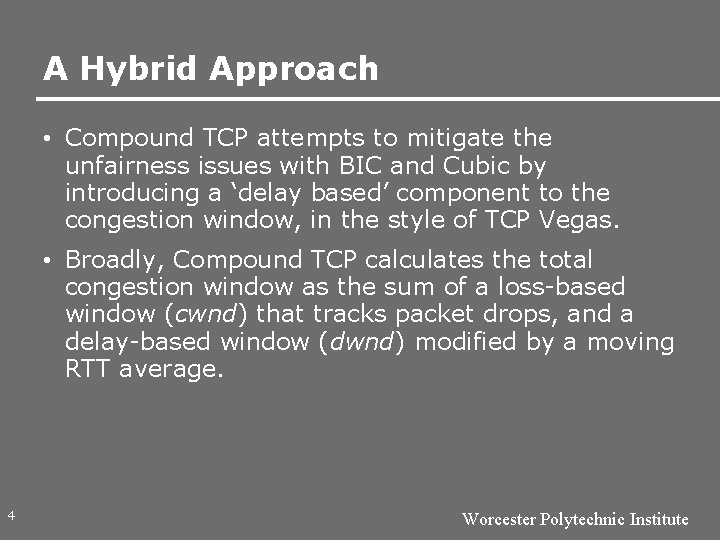 A Hybrid Approach

• Compound TCP attempts to mitigate the unfairness issues with BIC and Cubic by introducing a ‘delay based’ component to the congestion window, in the style of TCP Vegas.

• Broadly, Compound TCP calculates the total congestion window as the sum of a loss-based window (cwnd) that tracks packet drops, and a delay-based window (dwnd) modified by a moving RTT average.

4

Worcester Polytechnic Institute